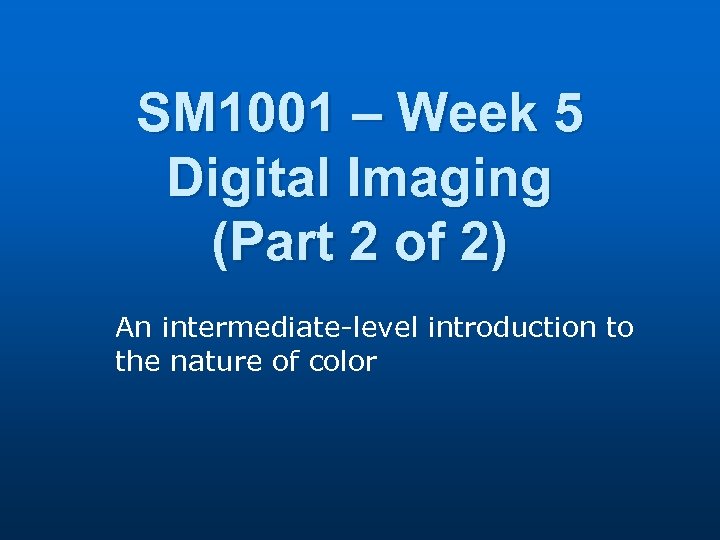 SM1001 – Week 5
Digital Imaging
(Part 2 of 2)

An intermediate-level introduction to the nature of color